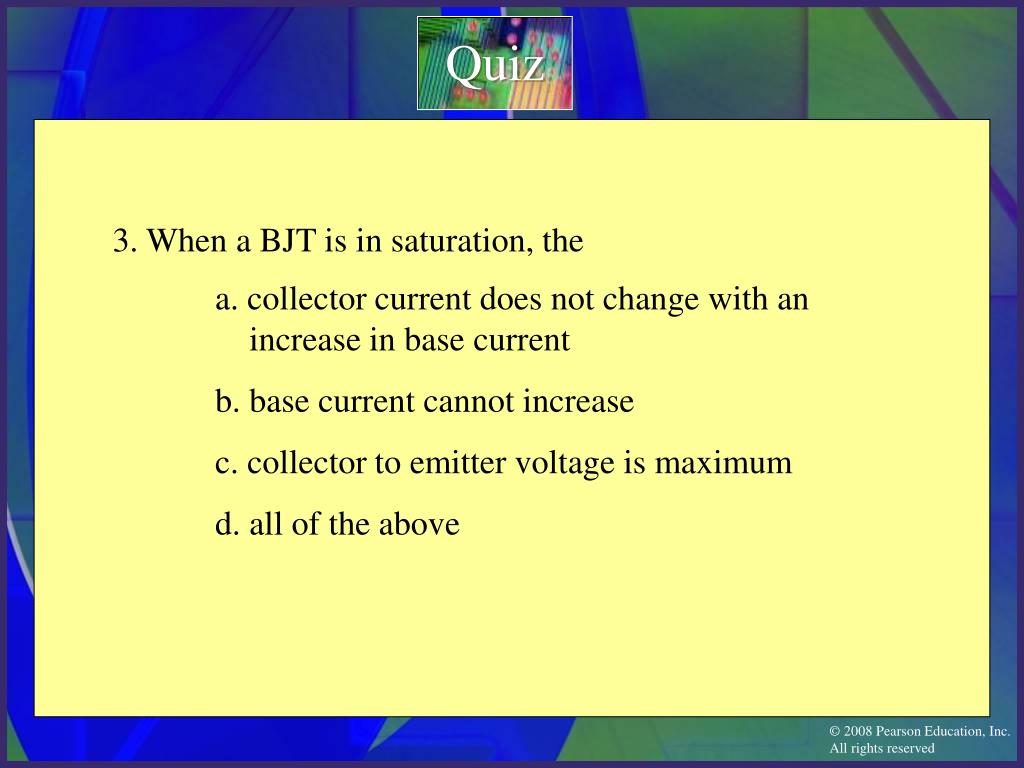 Quiz

3. When a BJT is in saturation, the

a. collector current does not change with an increase in base current

b. base current cannot increase

c. collector to emitter voltage is maximum

d. all of the above

© 2008 Pearson Education, Inc.
All rights reserved